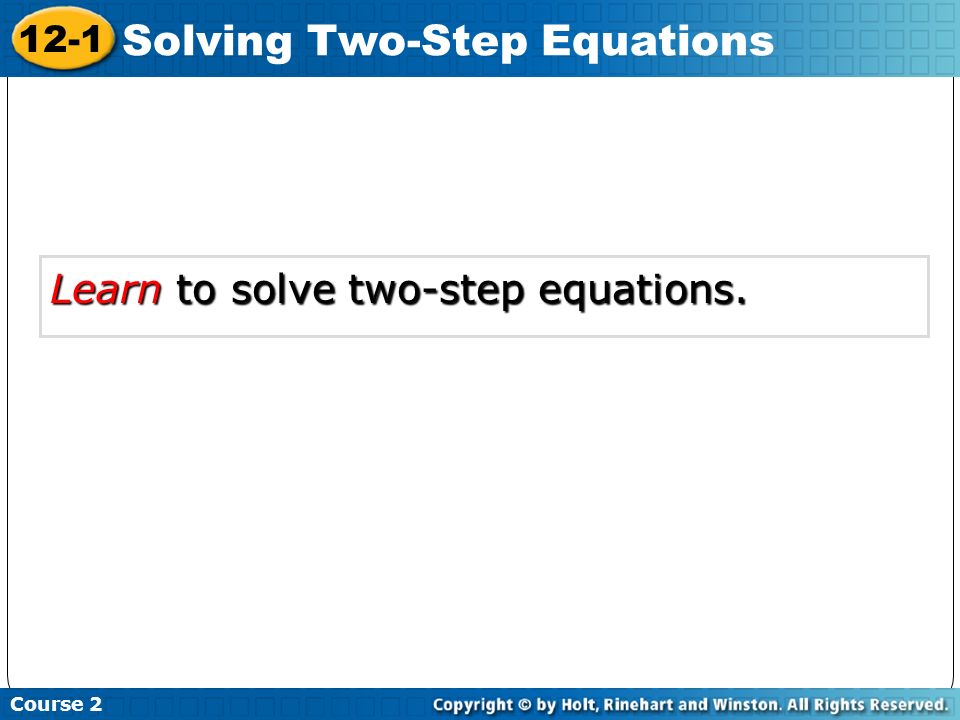 12-1 Solving Two-Step Equations

Learn to solve two-step equations.

Course 2

Copyright © by Holt, Rinehart and Winston. All Rights Reserved.